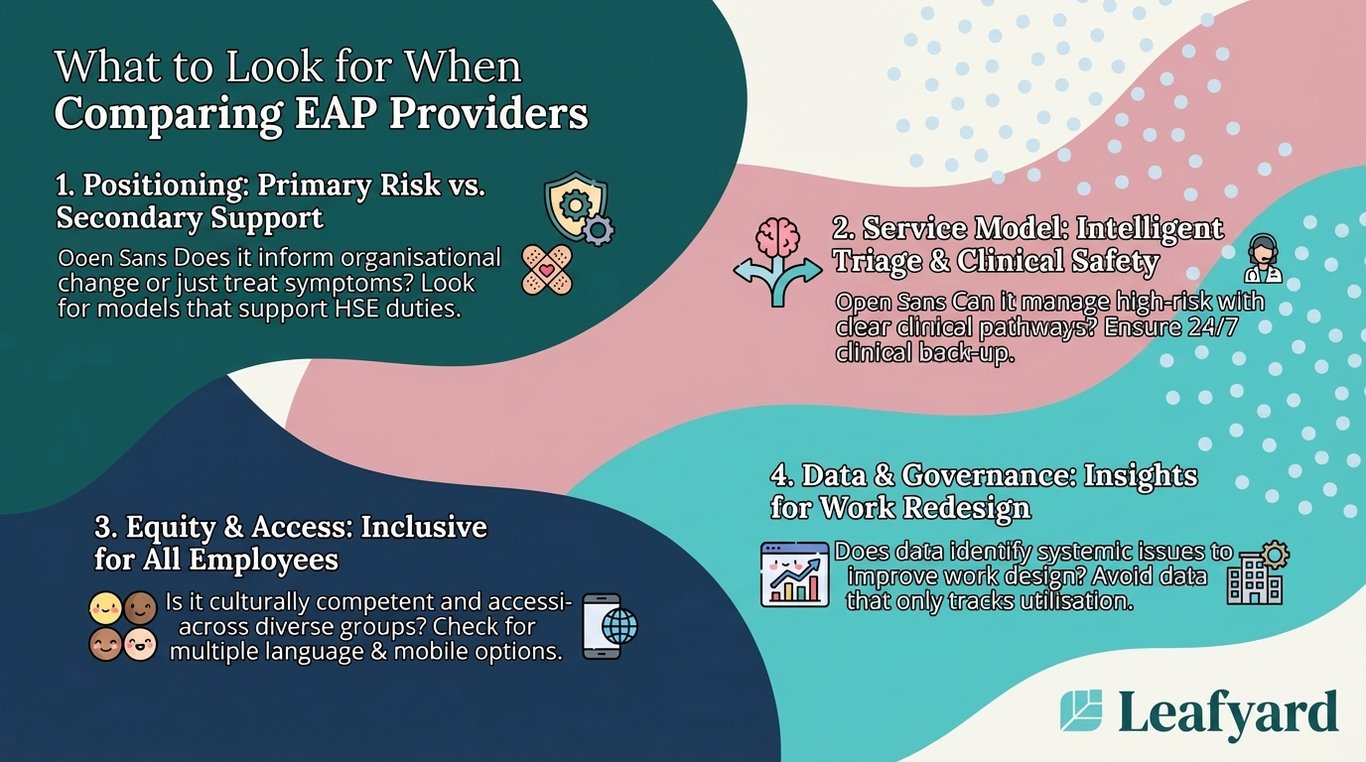 What to Look for When
Comparing EAP Providers

1. Positioning: Primary Risk vs. Secondary Support

Ooen Sans Does it inform organisational change or just treat symptoms? Look for models that support HSE duties.

2. Service Model: Intelligent Triage & Clinical Safety

Open Sans Can it manage high-risk with clear clinical pathways? Ensure 24/7 clinical back-up.

3. Equity & Access: Inclusive for All Employees

Is it culturally competent and accessi- across diverse groups? Check for multiple language & mobile options.

4. Data & Governance: Insights for Work Redesign

Does data identify systemic issues to improve work design? Avoid data that only tracks utilisation.

Leafyard